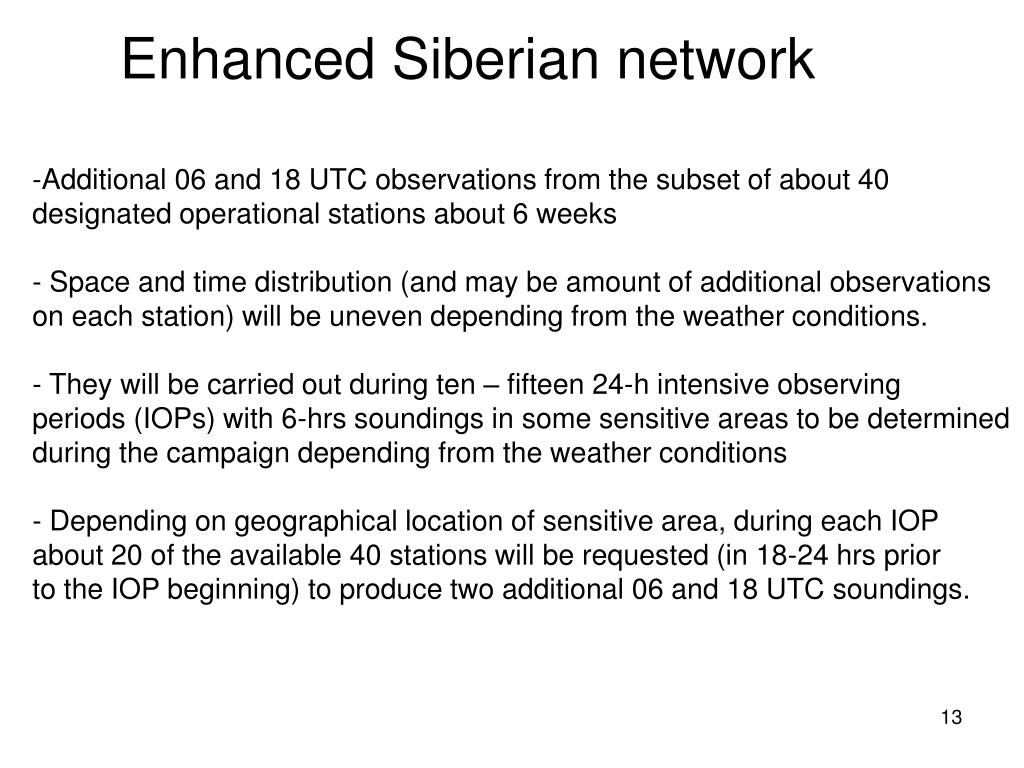 Enhanced Siberian network

-Additional 06 and 18 UTC observations from the subset of about 40 designated operational stations about 6 weeks

- Space and time distribution (and may be amount of additional observations on each station) will be uneven depending from the weather conditions.

- They will be carried out during ten – fifteen 24-h intensive observing periods (IOPs) with 6-hrs soundings in some sensitive areas to be determined during the campaign depending from the weather conditions

- Depending on geographical location of sensitive area, during each IOP about 20 of the available 40 stations will be requested (in 18-24 hrs prior to the IOP beginning) to produce two additional 06 and 18 UTC soundings.

13